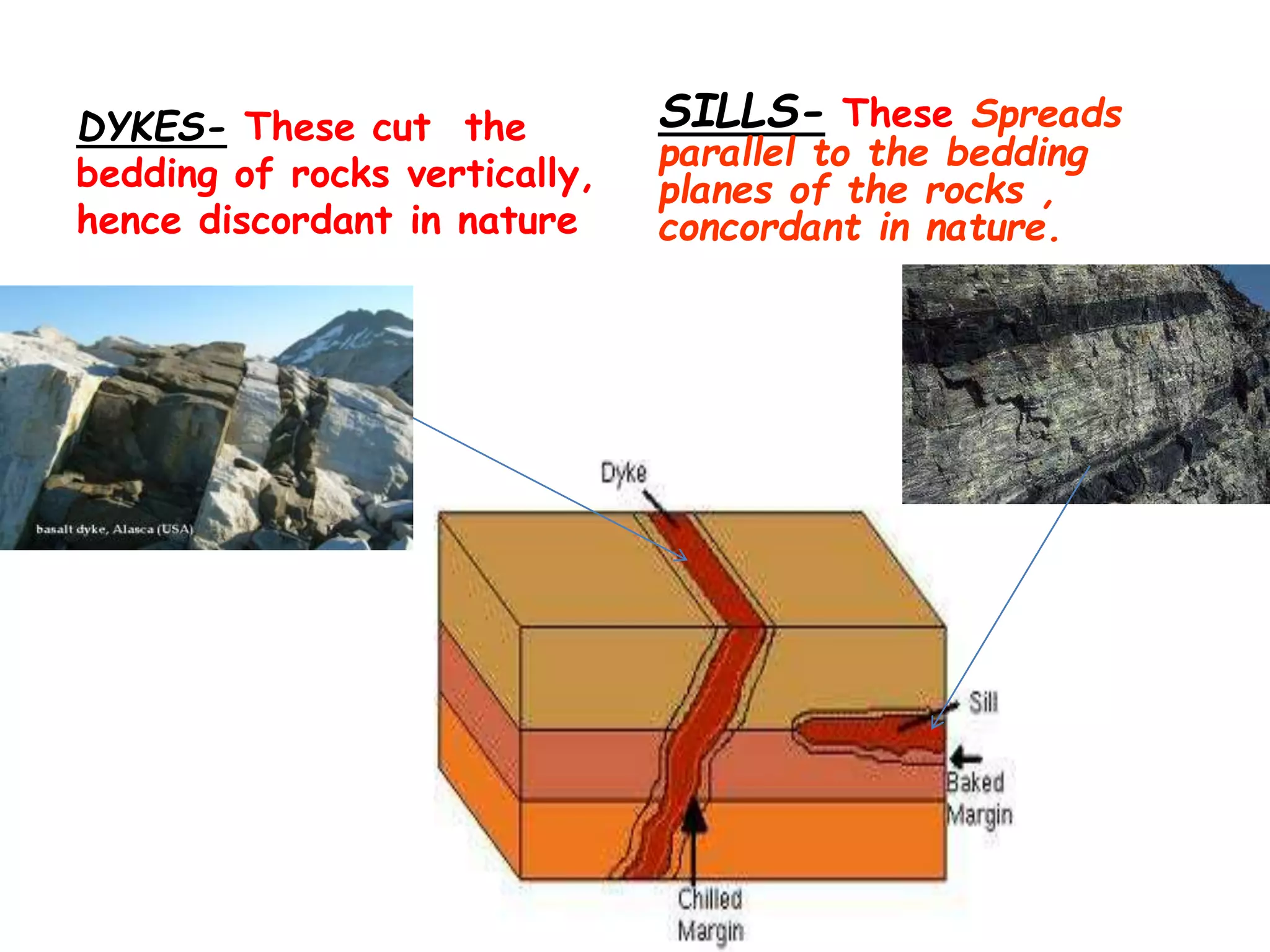 DYKES- These cut the bedding of rocks vertically, hence discordant in nature

SILLS- These Spreads parallel to the bedding planes of the rocks , concordant in nature.

basalt dyke, Alasca (USA)

Dyke

Sill

Baked Margin

Chilled Margin